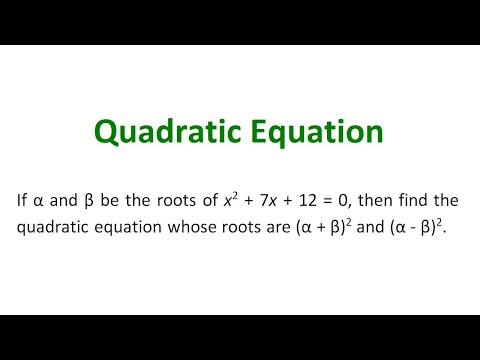 Quadratic Equation

If $\alpha$ and $\beta$ be the roots of $x^2 + 7x + 12 = 0$, then find the quadratic equation whose roots are $(\alpha + \beta)^2$ and $(\alpha - \beta)^2$.